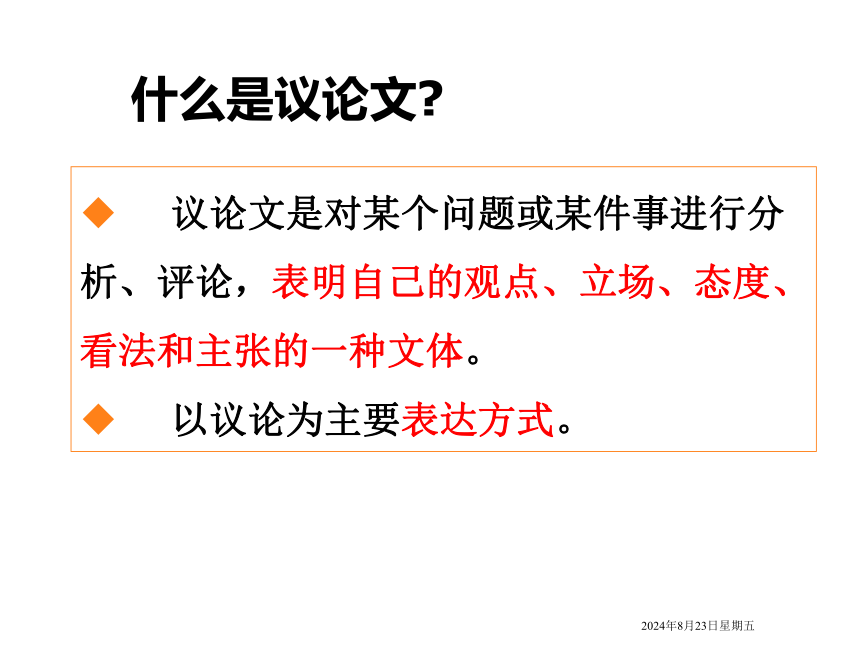 什么是议论文?

◆ 议论文是对某个问题或某件事进行分析、评论，表明自己的观点、立场、态度、看法和主张的一种文体。

◆ 以议论为主要表达方式。

2024年8月23日星期五